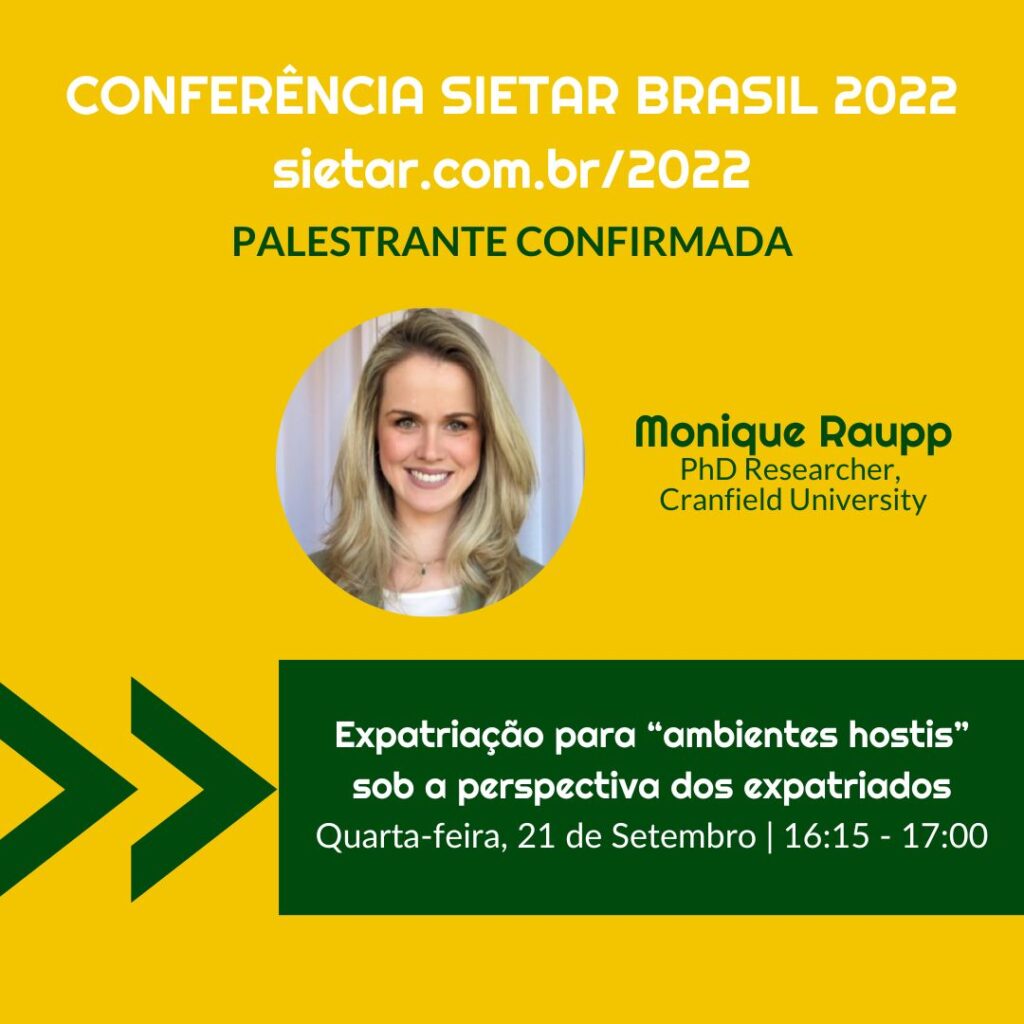 CONFERÊNCIA SIETAR BRASIL 2022
sietar.com.br/2022
PALESTRANTE CONFIRMADA

Monique Raupp
PhD Researcher, Cranfield University

Expatriação para “ambientes hostis” sob a perspectiva dos expatriados
Quarta-feira, 21 de Setembro | 16:15 - 17:00